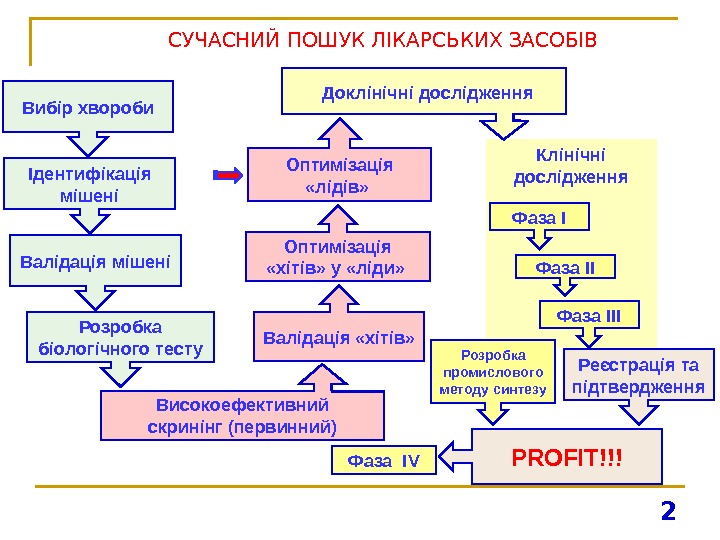 СУЧАСНИЙ ПОШУК ЛІКАРСЬКИХ ЗАСОБІВ

Вибір хвороби

Ідентифікація мішені

Валідація мішені

Розробка біологічного тесту

Високоефективний скринінг (первинний)

Валідація «хітів»

Оптимізація «хітів» у «ліди»

Оптимізація «лідів»

Доклінічні дослідження

Клінічні дослідження

Фаза I

Фаза II

Фаза III

Розробка промислового методу синтезу

Реєстрація та підтвердження

PROFIT!!!

Фаза IV

2